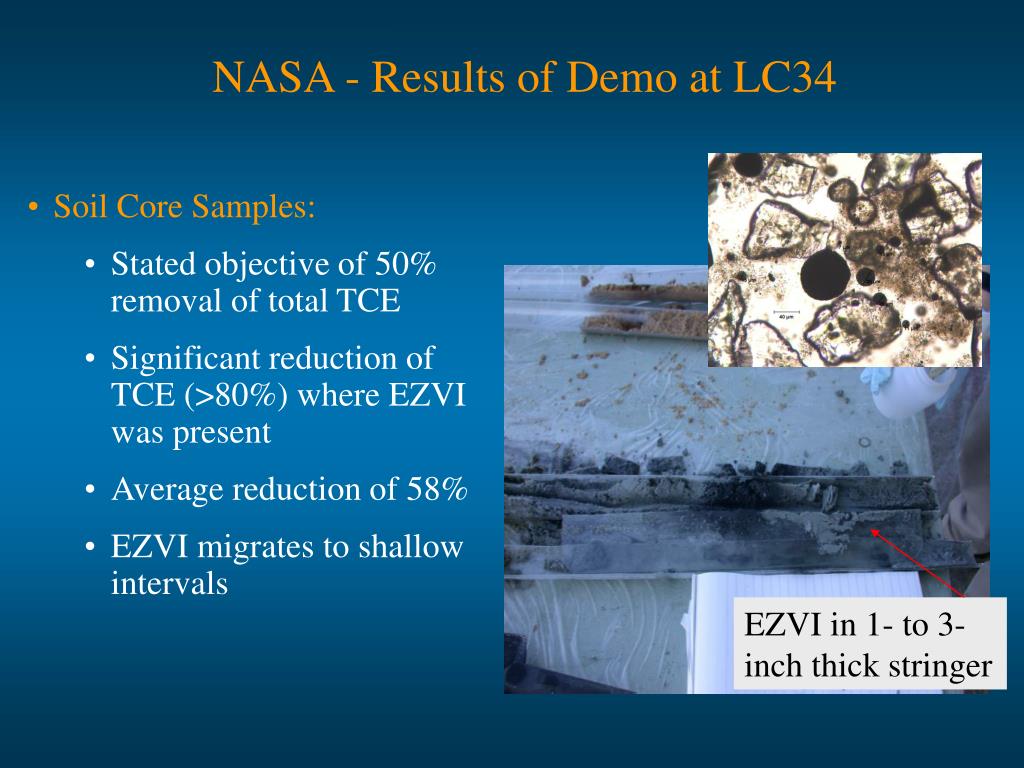 NASA - Results of Demo at LC34

• Soil Core Samples:
  • Stated objective of 50% removal of total TCE
  • Significant reduction of TCE (>80%) where EZVI was present
  • Average reduction of 58%
  • EZVI migrates to shallow intervals

40 μm

EZVI in 1- to 3-inch thick stringer